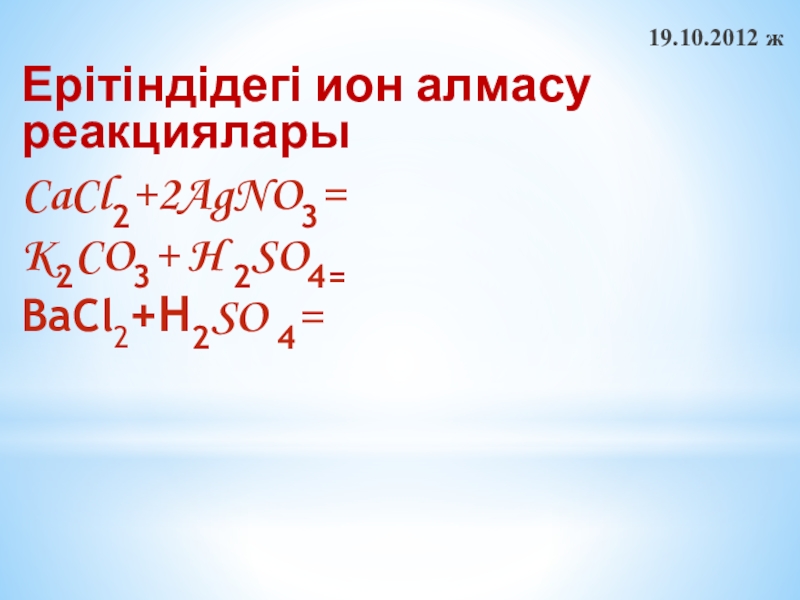 19.10.2012 ж

Ерітіндідегі ион алмасу реакциялары

$CaCl_2 + 2AgNO_3 =$

$K_2CO_3 + H_2SO_4 =$

$BaCl_2 + H_2SO_4 =$